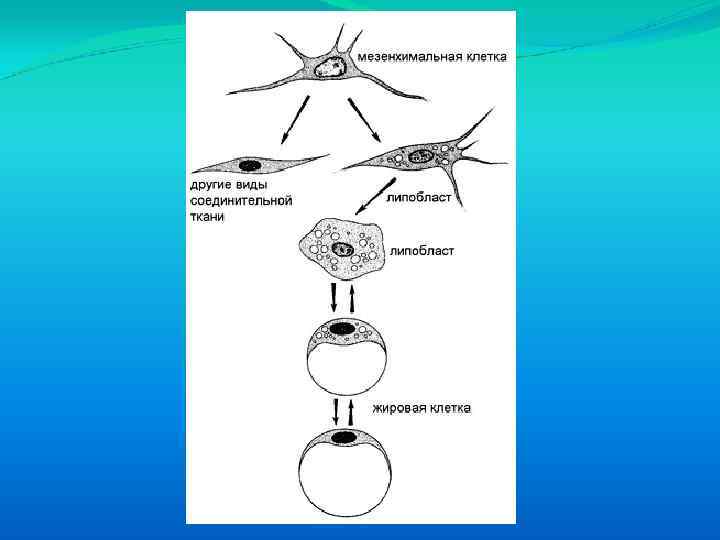 мезенхимальная клетка

другие виды соединительной ткани

липобласт

липобласт

жировая клетка